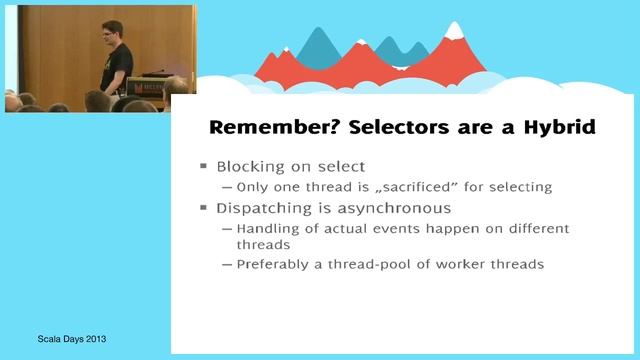 Remember? Selectors are a Hybrid

▪ Blocking on select
  – Only one thread is „sacrificed" for selecting
▪ Dispatching is asynchronous
  – Handling of actual events happen on different threads
  – Preferably a thread-pool of worker threads

Scala Days 2013